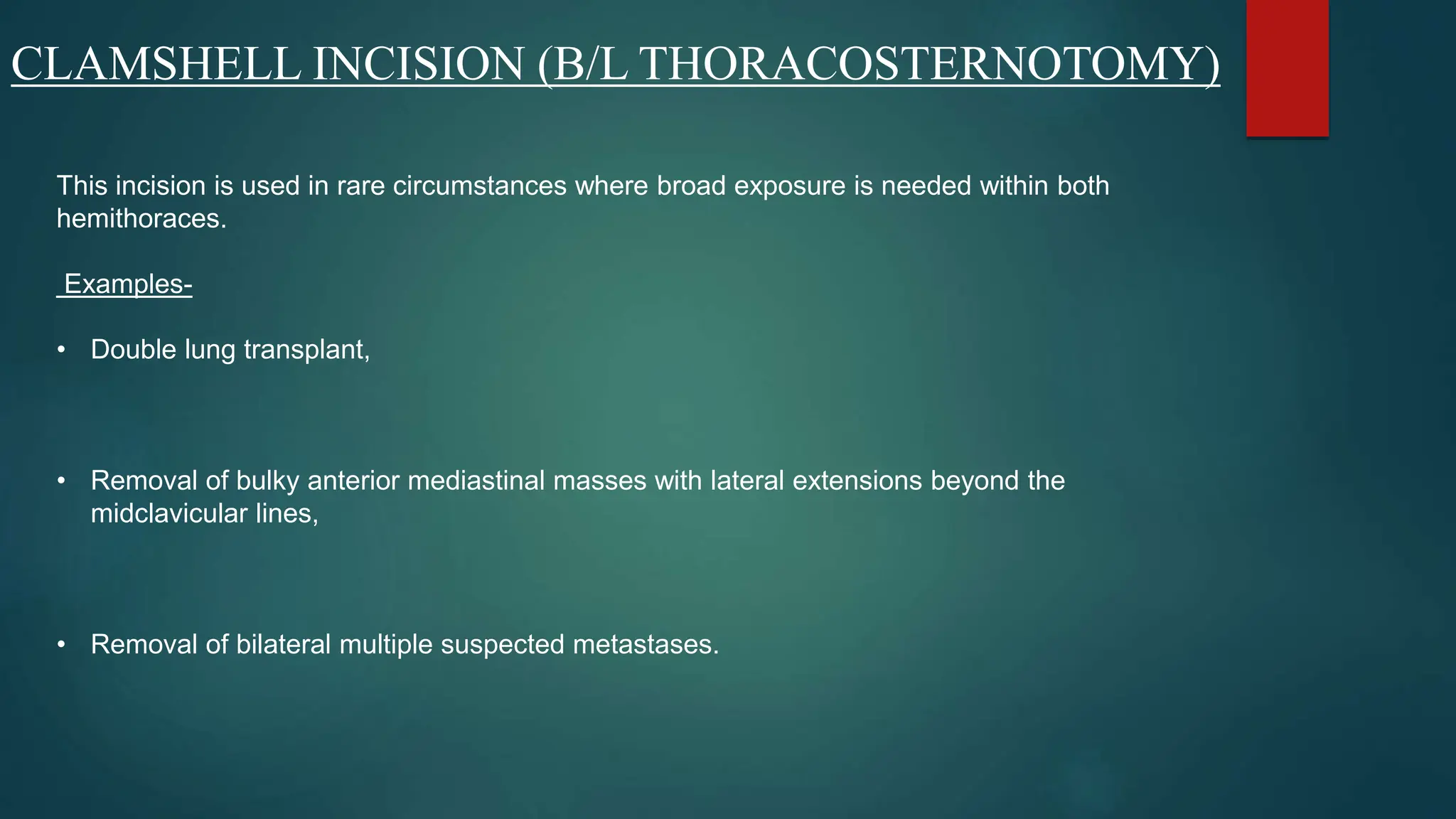 CLAMSHELL INCISION (B/L THORACOSTERNOTOMY)

This incision is used in rare circumstances where broad exposure is needed within both hemithoraces.

Examples-

• Double lung transplant,

• Removal of bulky anterior mediastinal masses with lateral extensions beyond the midclavicular lines,

• Removal of bilateral multiple suspected metastases.